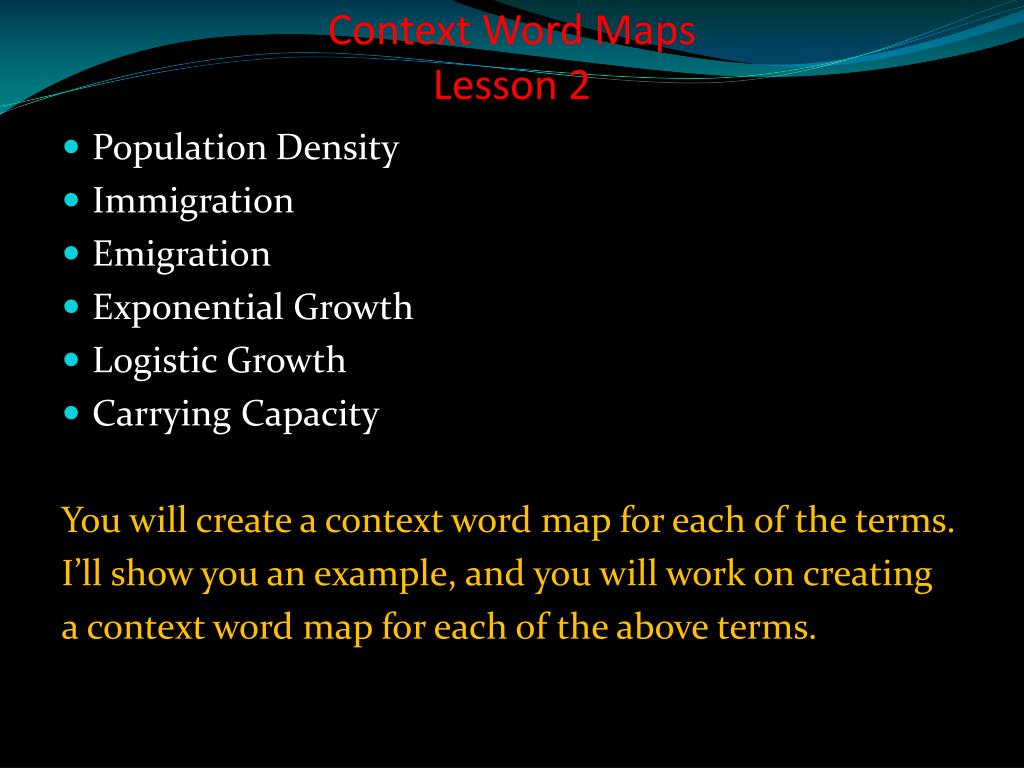 Context Word Maps
Lesson 2

- Population Density
- Immigration
- Emigration
- Exponential Growth
- Logistic Growth
- Carrying Capacity

You will create a context word map for each of the terms. I'll show you an example, and you will work on creating a context word map for each of the above terms.